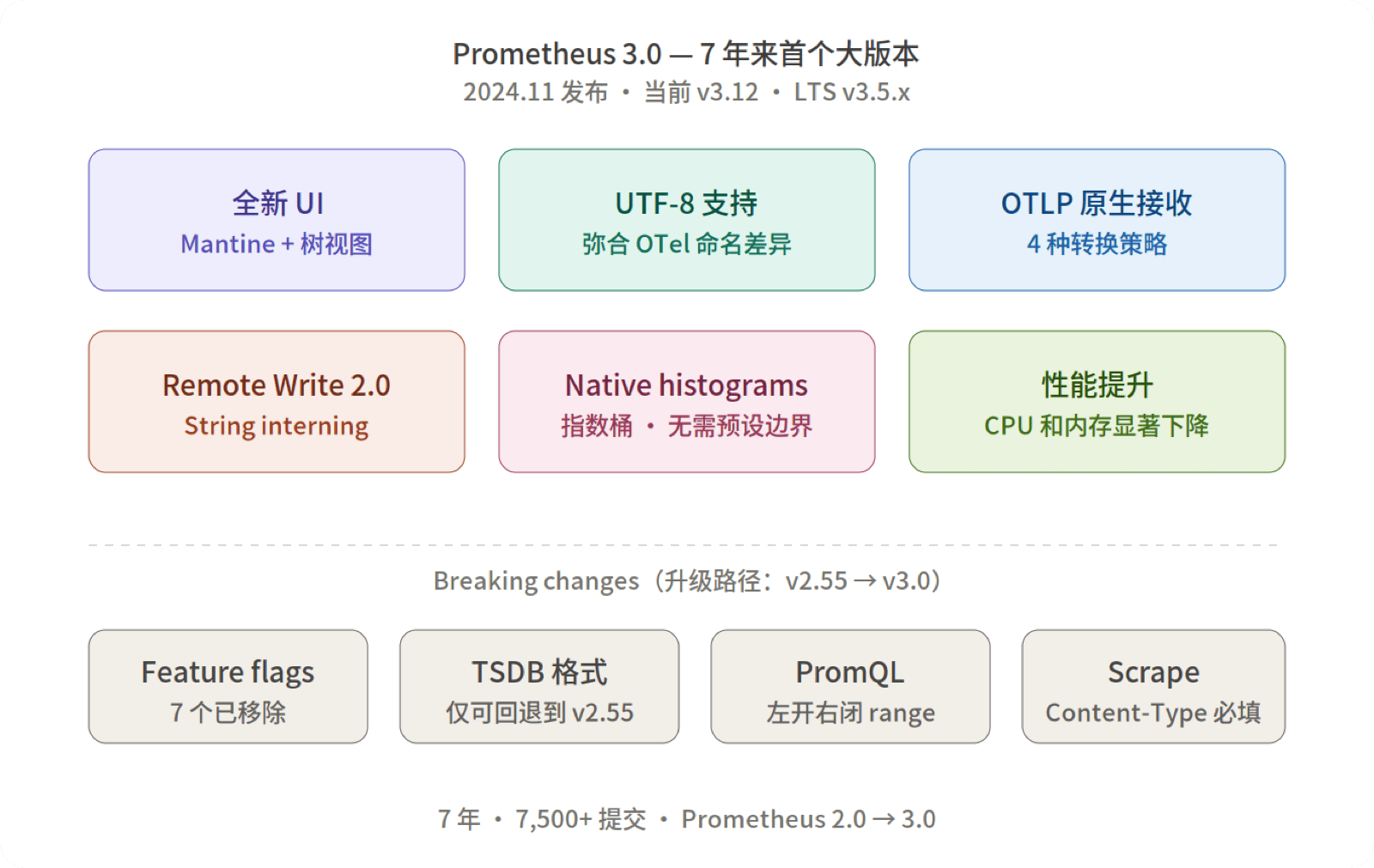 Prometheus 3.0 — 7 年来首个大版本
2024.11 发布 · 当前 v3.12 · LTS v3.5.x

全新 UI
Mantine + 树视图

UTF-8 支持
弥合 OTel 命名差异

OTLP 原生接收
4 种转换策略

Remote Write 2.0
String interning

Native histograms
指数桶 · 无需预设边界

性能提升
CPU 和内存显著下降

Breaking changes（升级路径：v2.55 → v3.0）

Feature flags
7 个已移除

TSDB 格式
仅可回退到 v2.55

PromQL
左开右闭 range

Scrape
Content-Type 必填

7 年 · 7,500+ 提交 · Prometheus 2.0 → 3.0